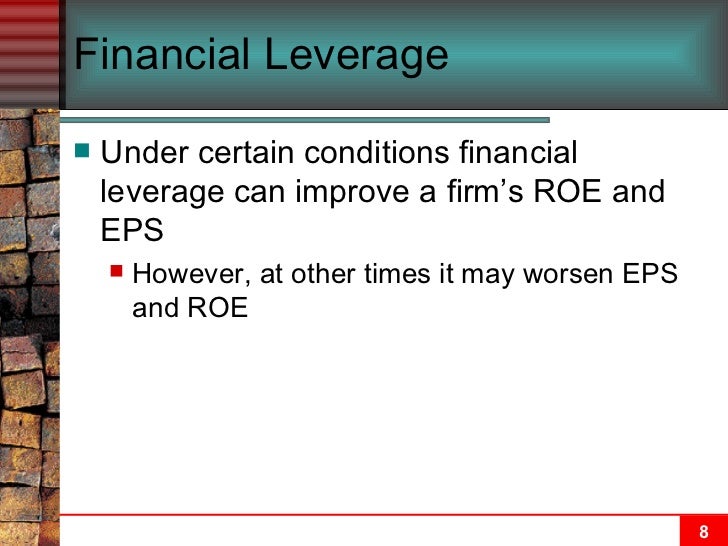 Financial Leverage

Under certain conditions financial leverage can improve a firm’s ROE and EPS

However, at other times it may worsen EPS and ROE

8